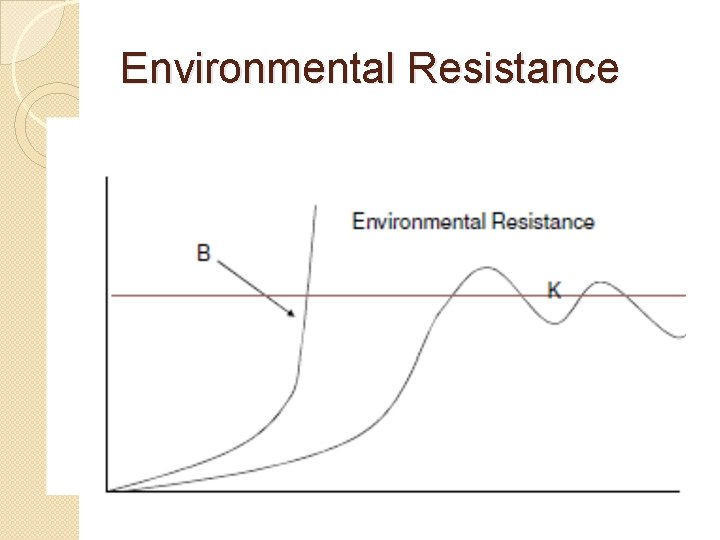 Environmental Resistance

Environmental Resistance

B

K